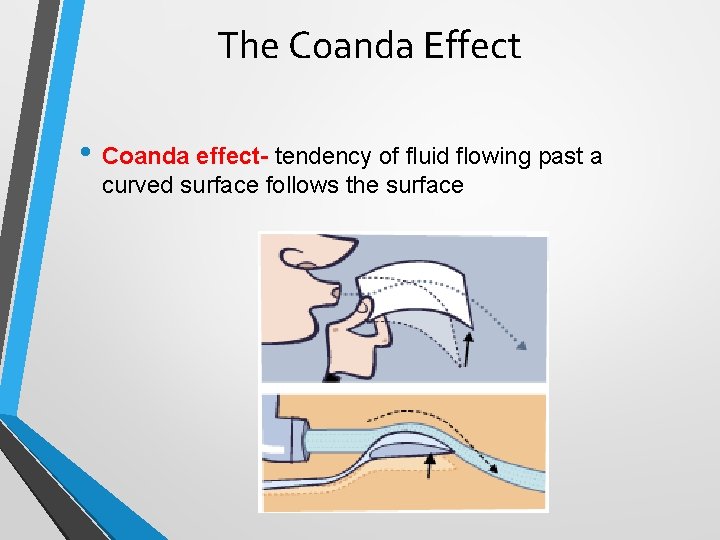 The Coanda Effect

• Coanda effect- tendency of fluid flowing past a curved surface follows the surface